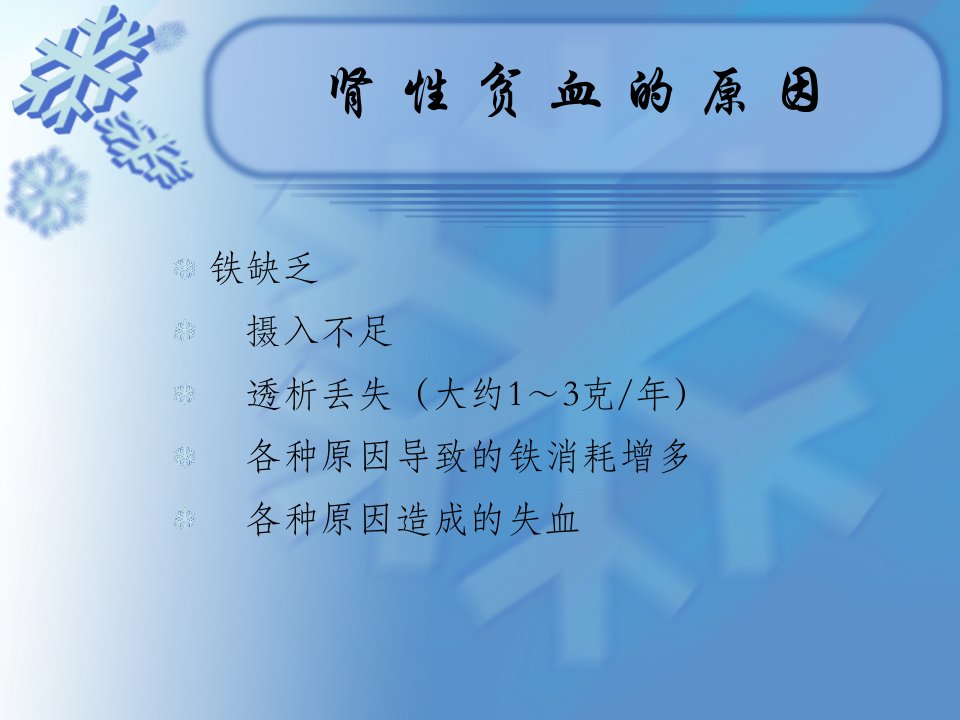 肾性贫血的原因

铁缺乏

摄入不足

透析丢失（大约1～3克/年）

各种原因导致的铁消耗增多

各种原因造成的失血